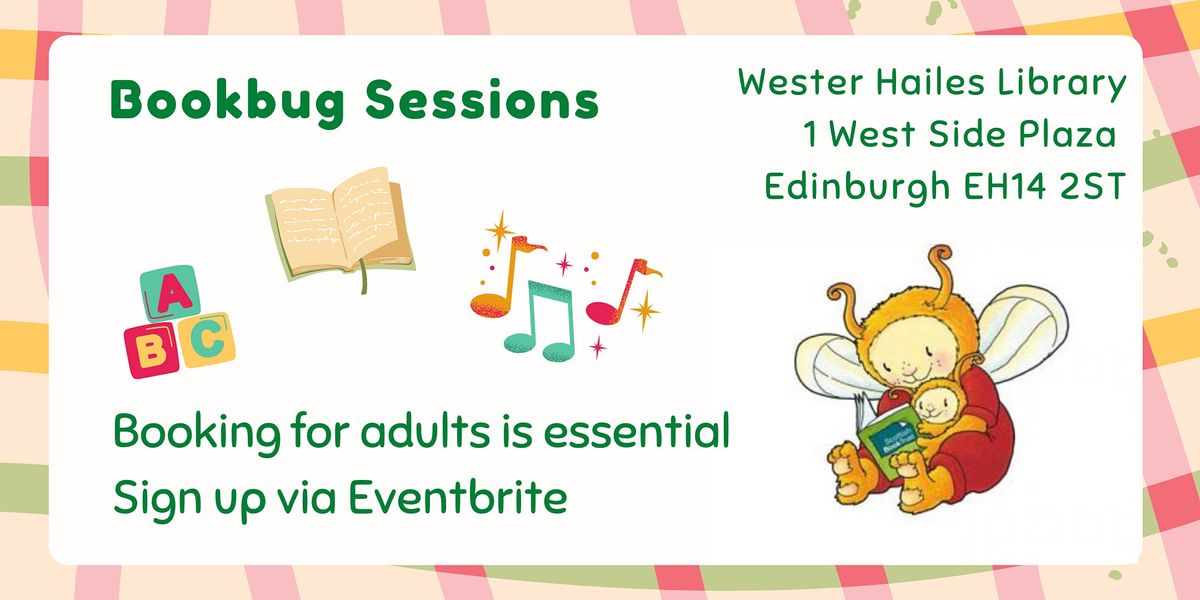 Bookbug Sessions

Wester Hailes Library
1 West Side Plaza
Edinburgh EH14 2ST

A
B
C

Booking for adults is essential
Sign up via Eventbrite

Scottish Book Trust